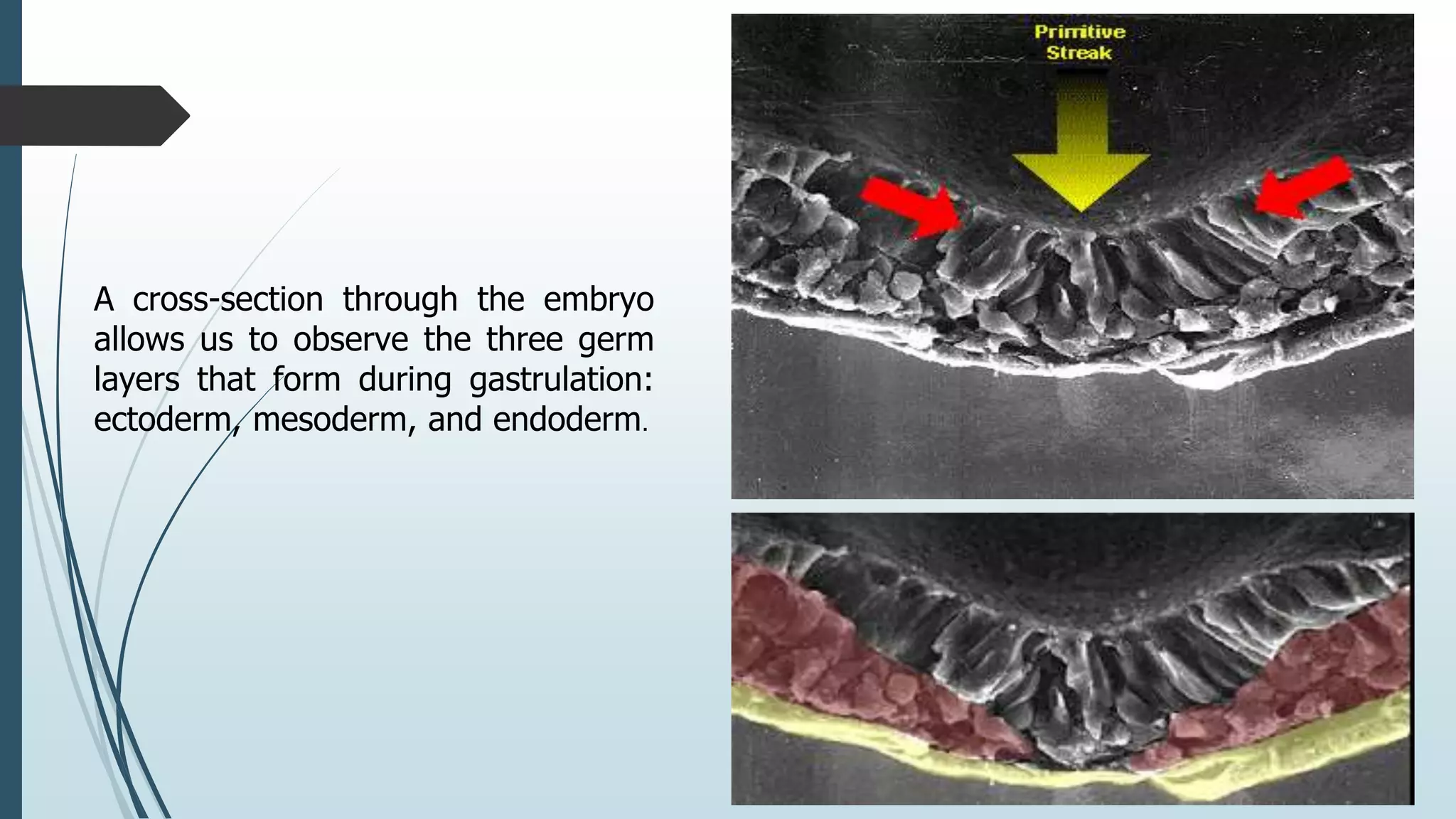 A cross-section through the embryo allows us to observe the three germ layers that form during gastrulation: ectoderm, mesoderm, and endoderm.

Primitive Streak